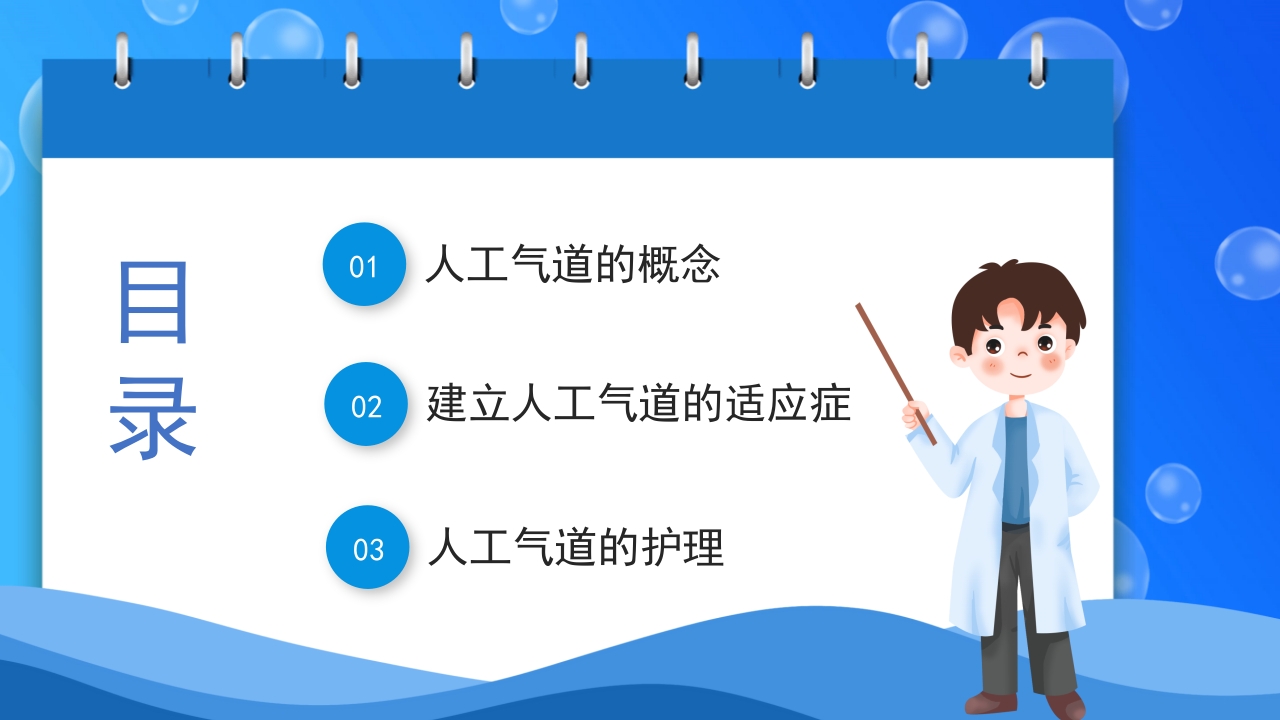 目录

01 人工气道的概念

02 建立人工气道的适应症

03 人工气道的护理